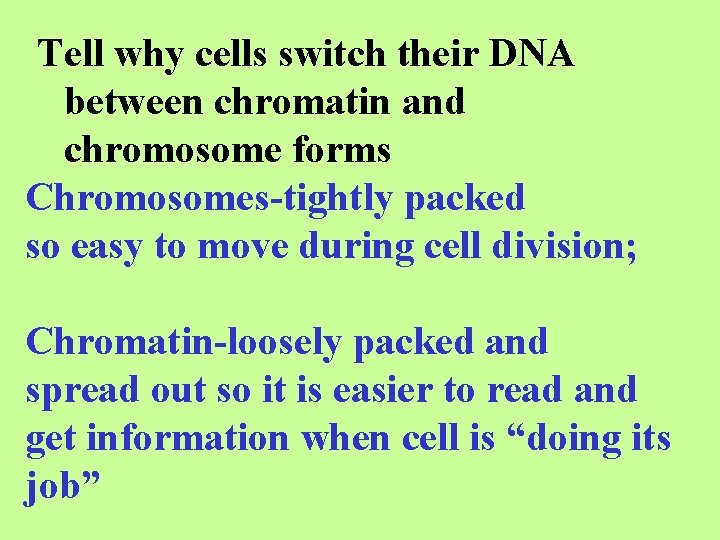 Tell why cells switch their DNA between chromatin and chromosome forms

Chromosomes-tightly packed so easy to move during cell division;

Chromatin-loosely packed and spread out so it is easier to read and get information when cell is “doing its job”